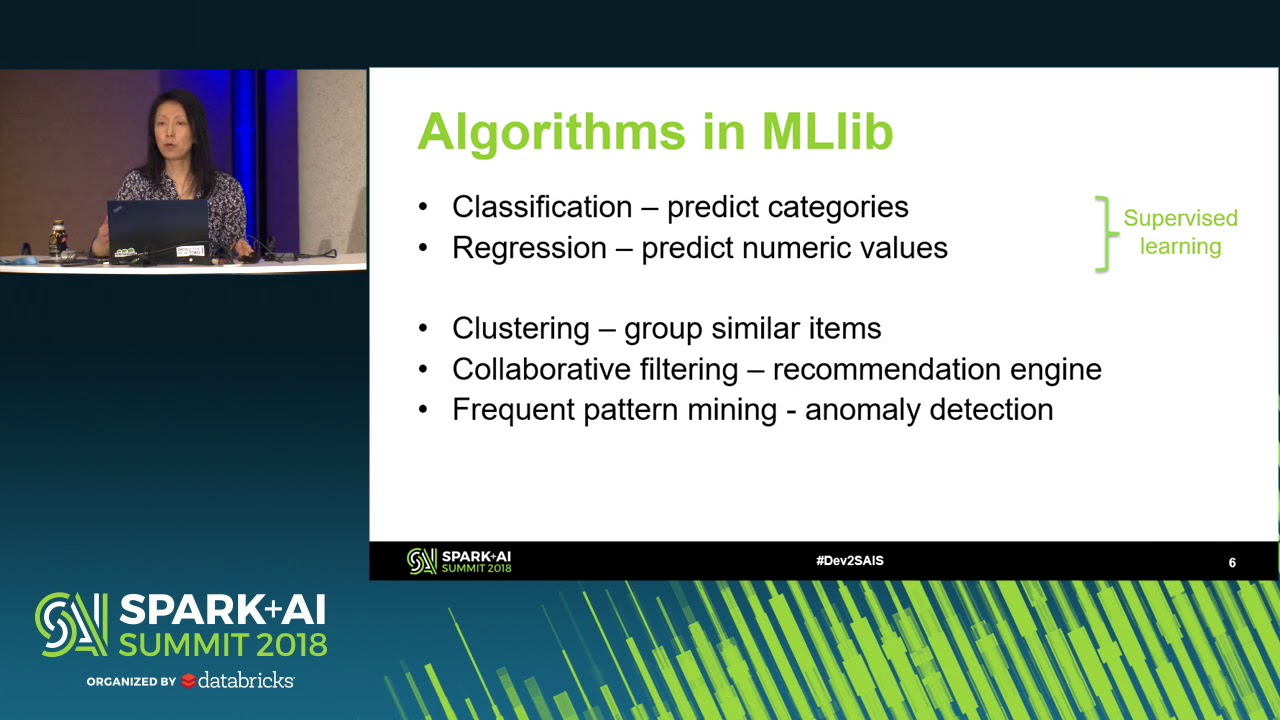 Algorithms in MLlib

• Classification – predict categories
• Regression – predict numeric values

Supervised learning

• Clustering – group similar items
• Collaborative filtering – recommendation engine
• Frequent pattern mining - anomaly detection

SPARK+AI SUMMIT 2018

#Dev2SAIS

6

SPARK+AI SUMMIT 2018

ORGANIZED BY databricks